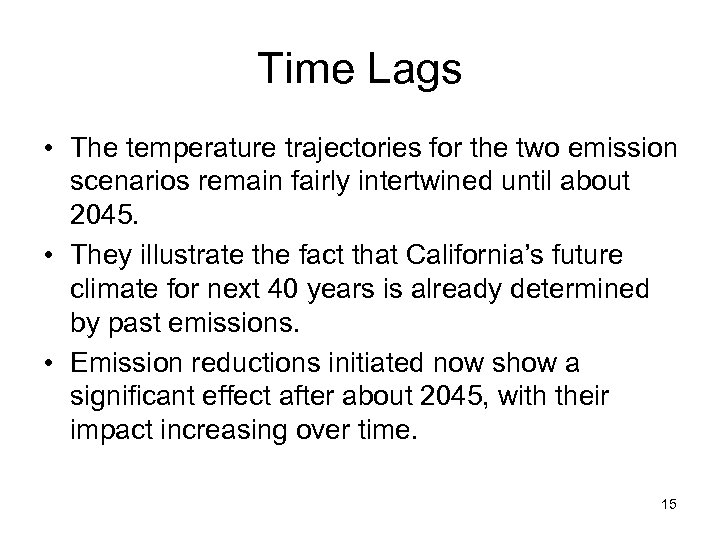 Time Lags

• The temperature trajectories for the two emission scenarios remain fairly intertwined until about 2045.

• They illustrate the fact that California's future climate for next 40 years is already determined by past emissions.

• Emission reductions initiated now show a significant effect after about 2045, with their impact increasing over time.

15